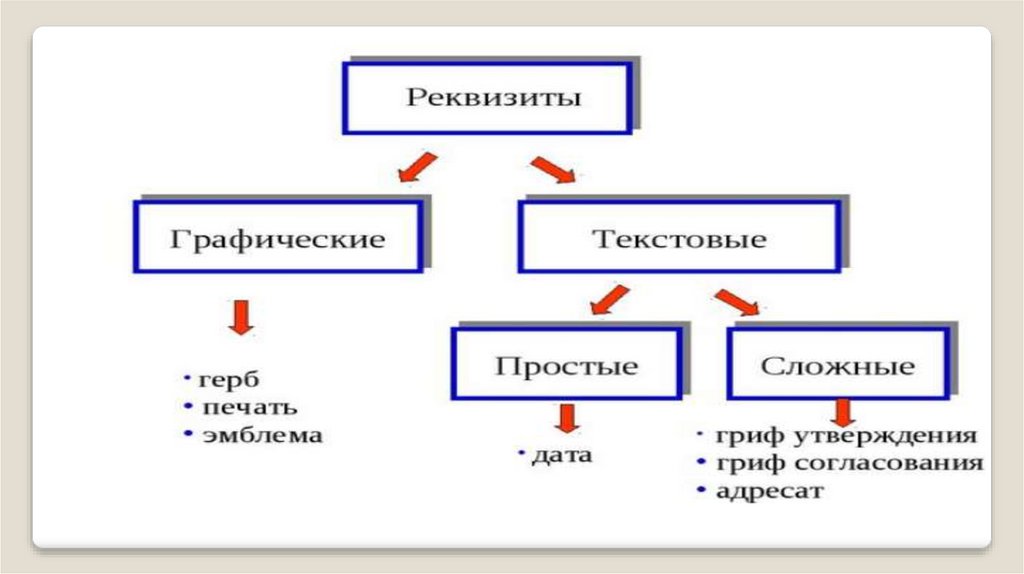 Реквизиты

Графические

Текстовые

• герб
• печать
• эмблема

Простые

Сложные

• дата

• гриф утверждения
• гриф согласования
• адресат